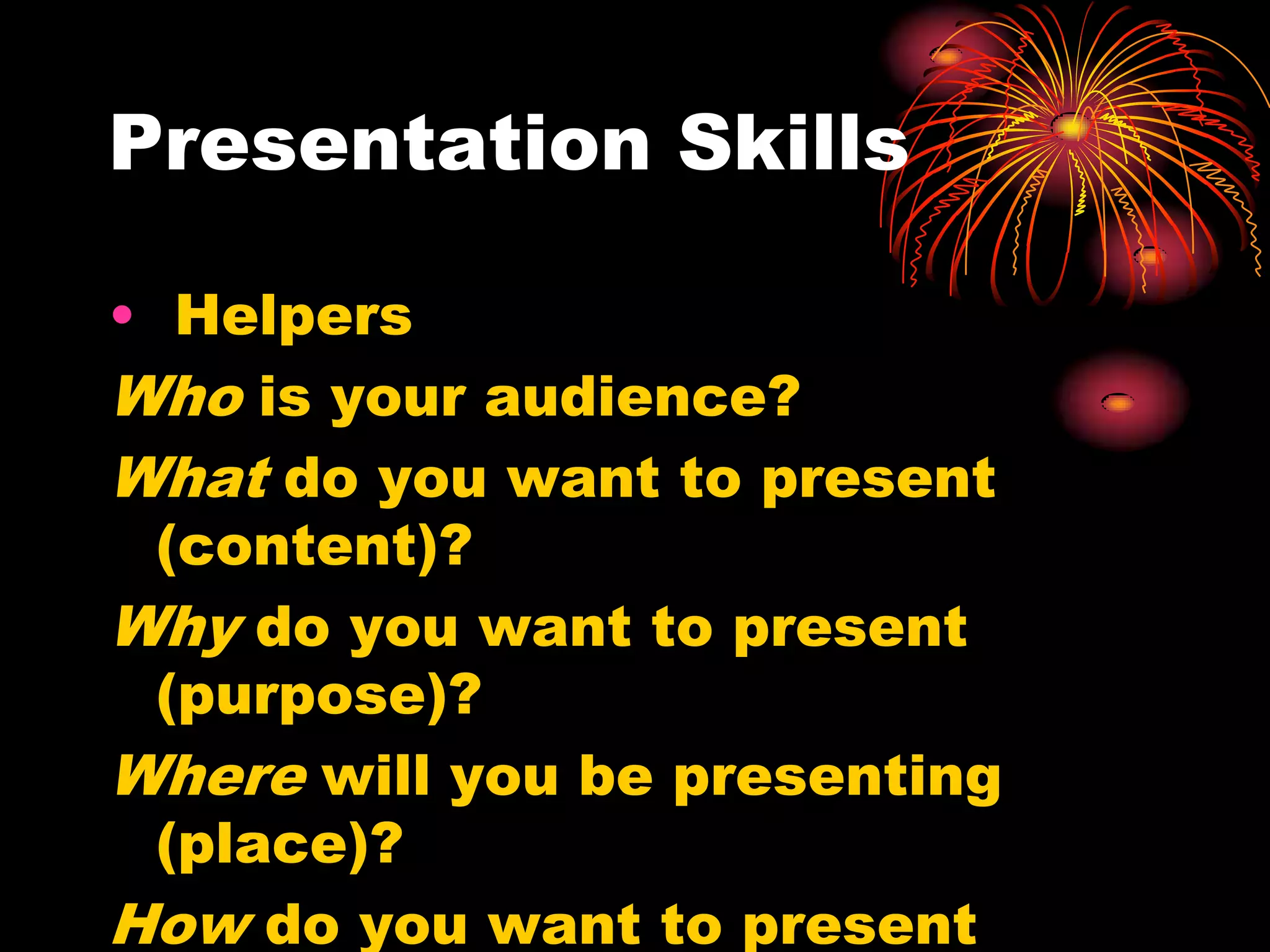 Presentation Skills

• Helpers

Who is your audience?

What do you want to present (content)?

Why do you want to present (purpose)?

Where will you be presenting (place)?

How do you want to present